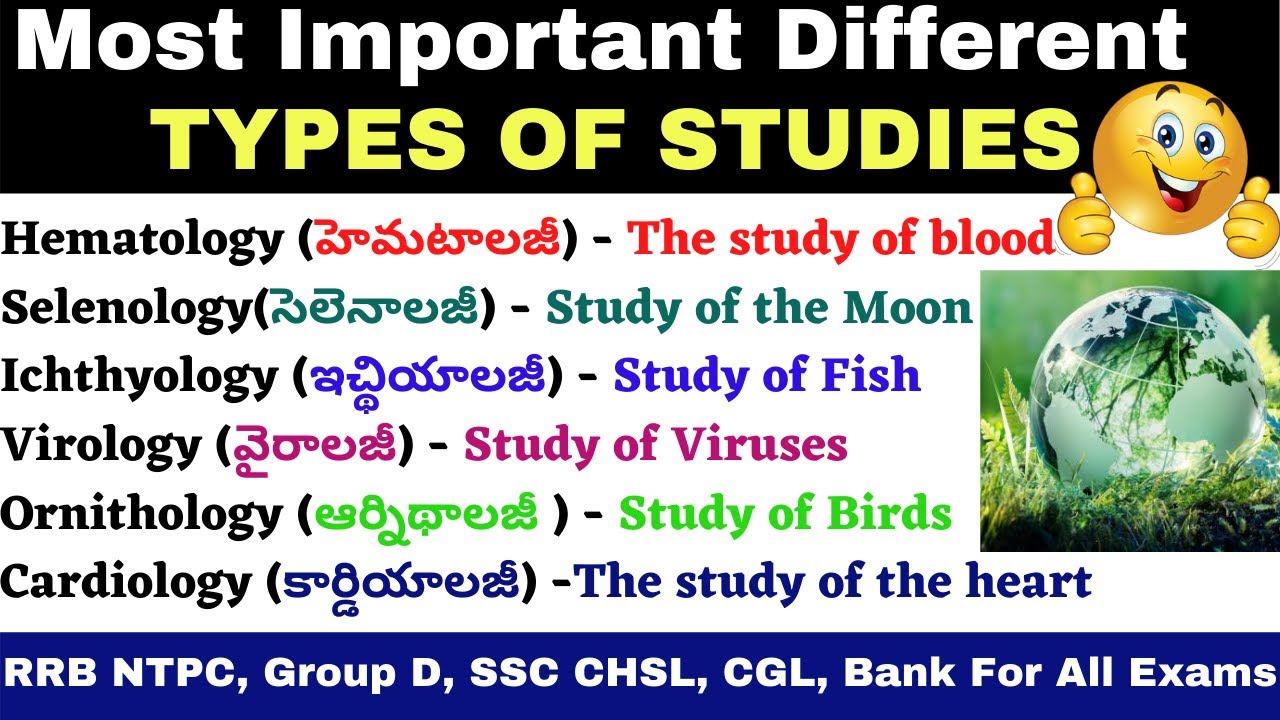 Most Important Different
TYPES OF STUDIES

Hematology (హెమటాలజీ) - The study of blood
Selenology(సెలెనాలజీ) - Study of the Moon
Ichthyology (ఇచ్థియాలజీ) - Study of Fish
Virology (వైరాలజీ) - Study of Viruses
Ornithology (ఆర్నిథాలజీ ) - Study of Birds
Cardiology (కార్డియాలజీ) -The study of the heart

RRB NTPC, Group D, SSC CHSL, CGL, Bank For All Exams